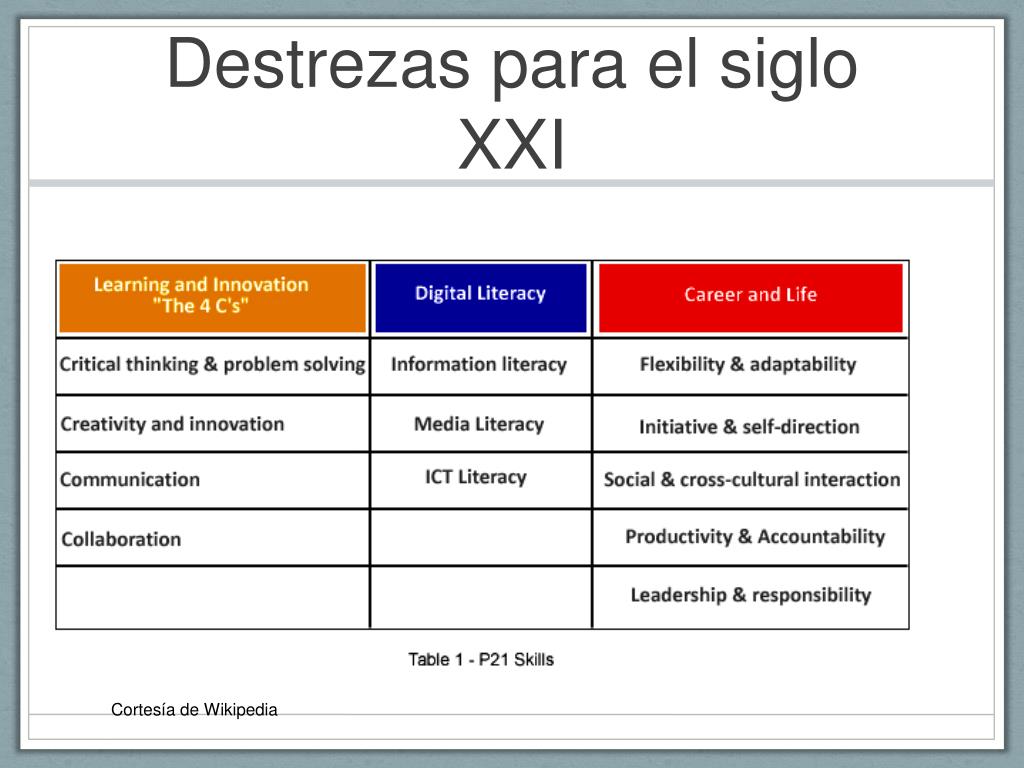 Destrezas para el siglo XXI

| Learning and Innovation "The 4 C's" | Digital Literacy | Career and Life |
|---|---|---|
| Critical thinking & problem solving | Information literacy | Flexibility & adaptability |
| Creativity and innovation | Media Literacy | Initiative & self-direction |
| Communication | ICT Literacy | Social & cross-cultural interaction |
| Collaboration | | Productivity & Accountability |
| | | Leadership & responsibility |

Table 1 - P21 Skills

Cortesía de Wikipedia